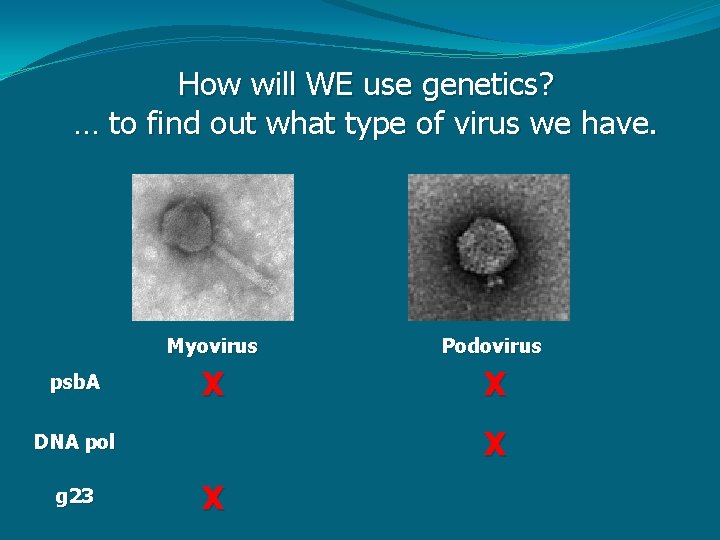 How will WE use genetics?
… to find out what type of virus we have.

| | Myovirus | Podovirus |
|---|---|---|
| psbA | X | X |
| DNA pol | | X |
| g23 | X | |